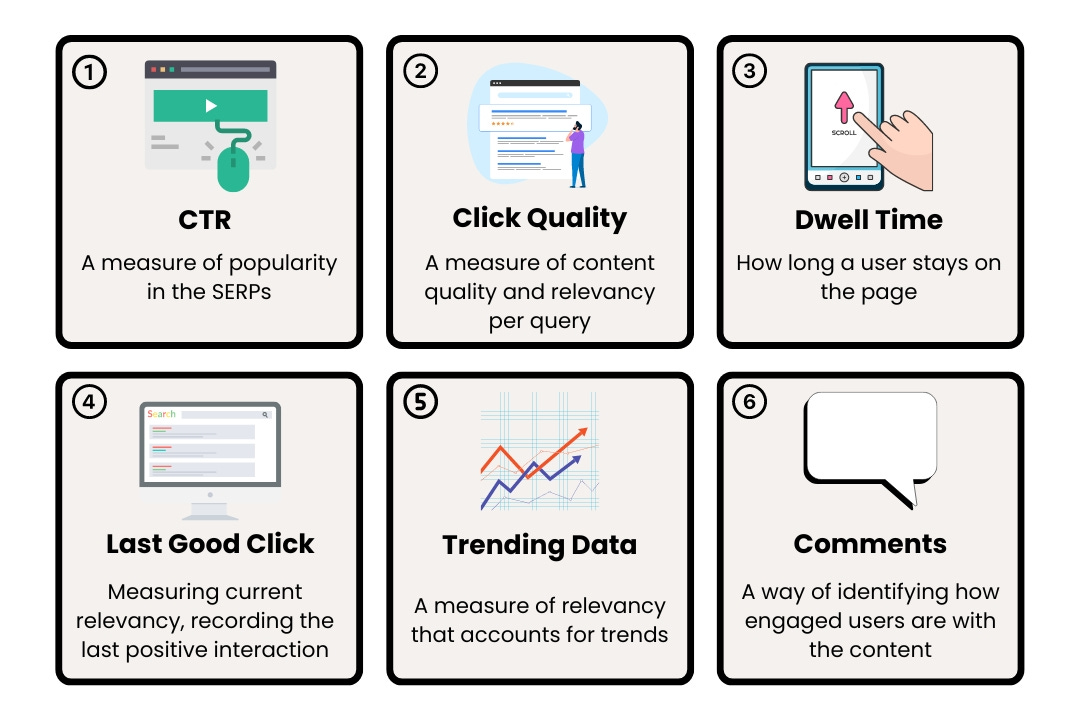 1

CTR

A measure of popularity in the SERPs

2

Click Quality

A measure of content quality and relevancy per query

3

SCROLL

Dwell Time

How long a user stays on the page

4

Search

Last Good Click

Measuring current relevancy, recording the last positive interaction

5

Trending Data

A measure of relevancy that accounts for trends

6

Comments

A way of identifying how engaged users are with the content